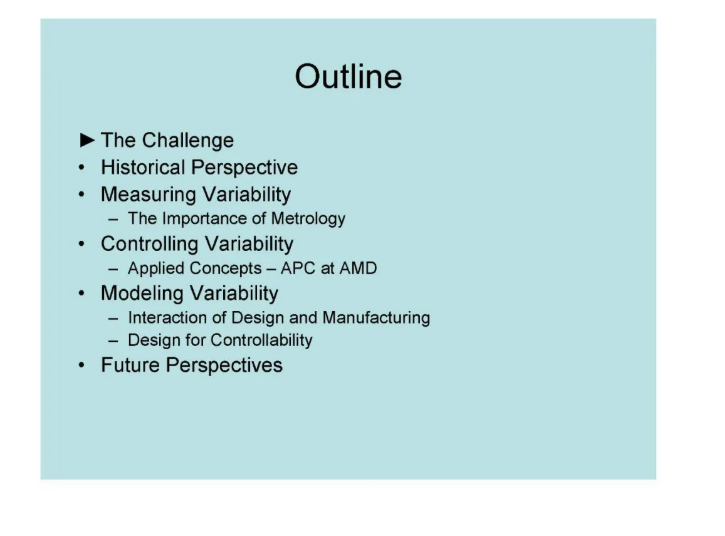 Outline

► The Challenge
• Historical Perspective
• Measuring Variability
 – The Importance of Metrology
• Controlling Variability
 – Applied Concepts – APC at AMD
• Modeling Variability
 – Interaction of Design and Manufacturing
 – Design for Controllability
• Future Perspectives